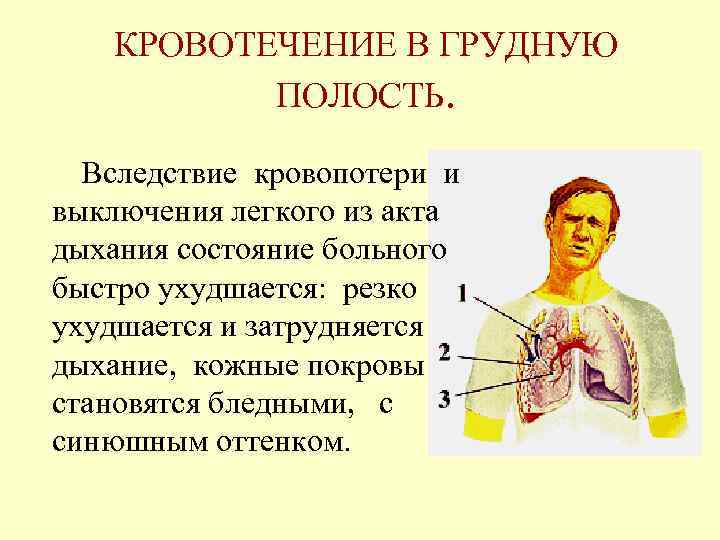 КРОВОТЕЧЕНИЕ В ГРУДНУЮ ПОЛОСТЬ.

Вследствие кровопотери и выключения легкого из акта дыхания состояние больного быстро ухудшается: резко ухудшается и затрудняется дыхание, кожные покровы становятся бледными, с синюшным оттенком.

1
2
3